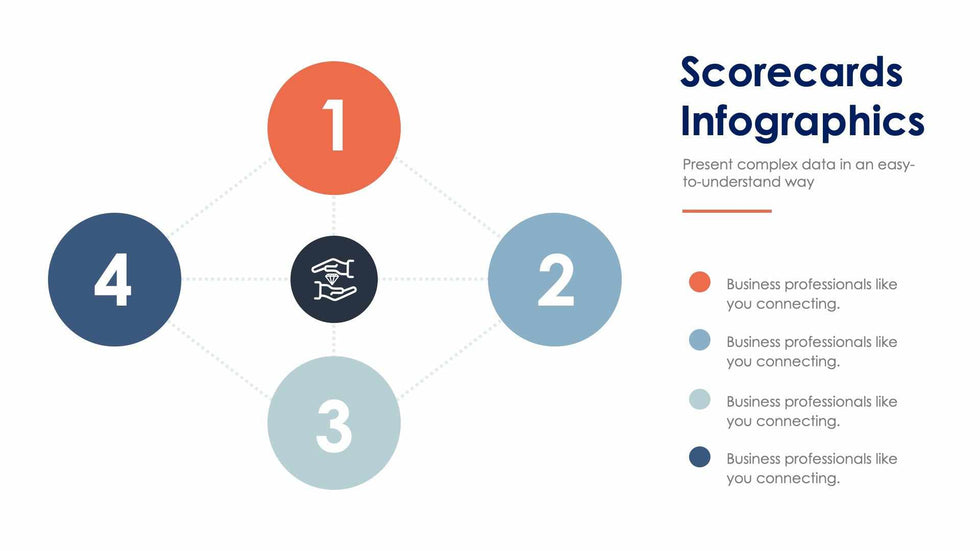 1

4

2

3

Scorecards Infographics

Present complex data in an easy-to-understand way

Business professionals like you connecting.

Business professionals like you connecting.

Business professionals like you connecting.

Business professionals like you connecting.